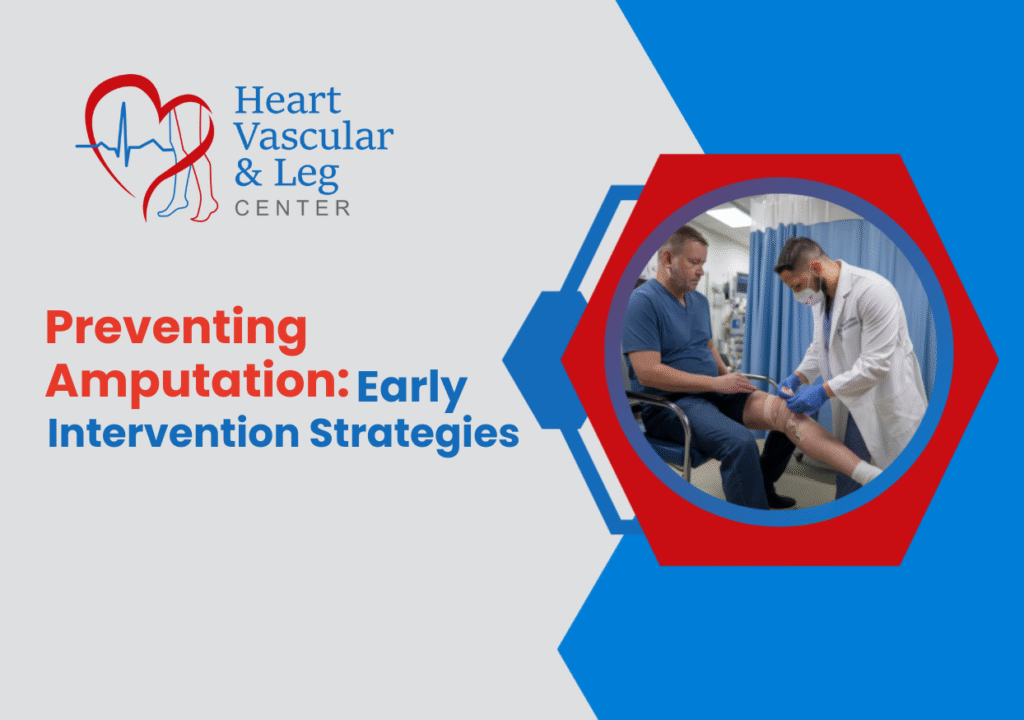 Heart Vascular & Leg CENTER

Preventing Amputation: Early Intervention Strategies